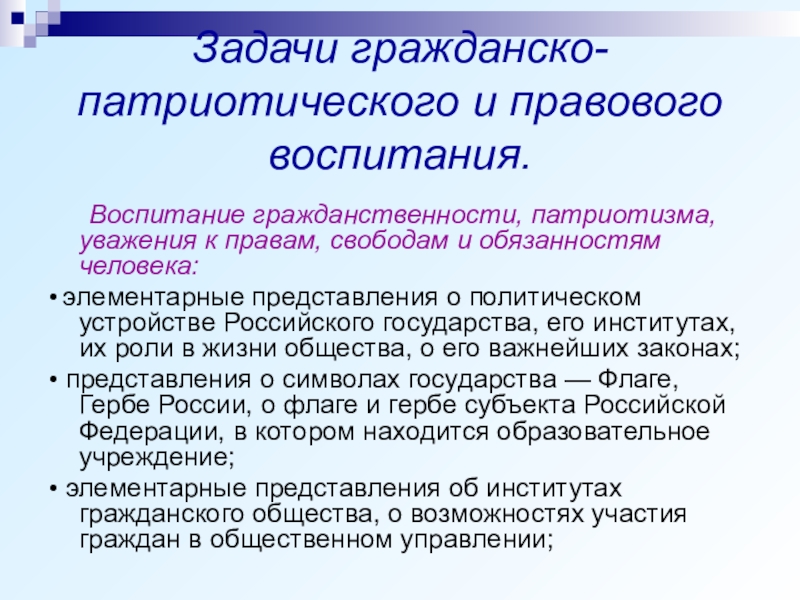 Задачи гражданско-патриотического и правового воспитания.

Воспитание гражданственности, патриотизма, уважения к правам, свободам и обязанностям человека:

• элементарные представления о политическом устройстве Российского государства, его институтах, их роли в жизни общества, о его важнейших законах;

• представления о символах государства — Флаге, Гербе России, о флаге и гербе субъекта Российской Федерации, в котором находится образовательное учреждение;

• элементарные представления об институтах гражданского общества, о возможностях участия граждан в общественном управлении;